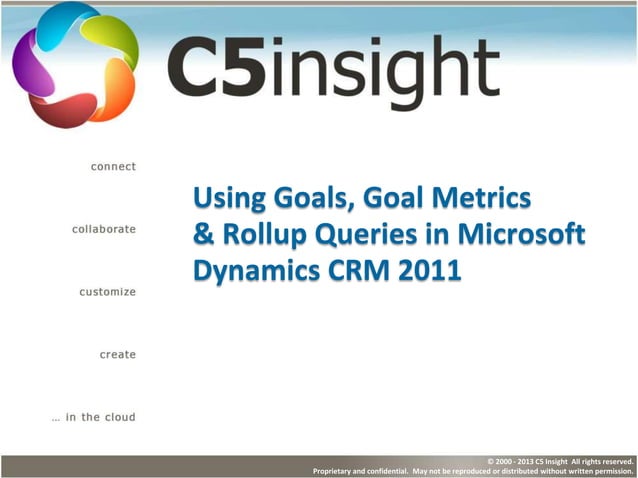 C5insight

connect

collaborate

customize

create

… in the cloud

Using Goals, Goal Metrics & Rollup Queries in Microsoft Dynamics CRM 2011

© 2000 - 2013 C5 Insight All rights reserved.
Proprietary and confidential. May not be reproduced or distributed without written permission.